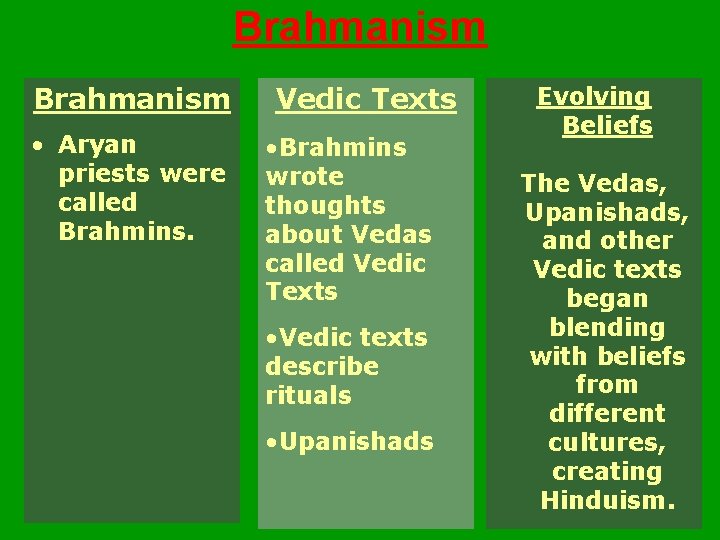 Brahmanism

Brahmanism

• Aryan priests were called Brahmins.

Vedic Texts

•Brahmins wrote thoughts about Vedas called Vedic Texts

•Vedic texts describe rituals

•Upanishads

Evolving Beliefs

The Vedas, Upanishads, and other Vedic texts began blending with beliefs from different cultures, creating Hinduism.